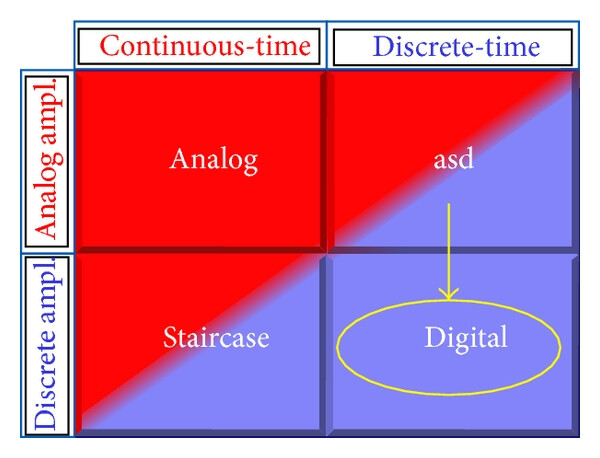 |  | Continuous-time | Discrete-time |
|---|---|---|
| Analog ampl. | Analog | asd |
| Discrete ampl. | Staircase | Digital |